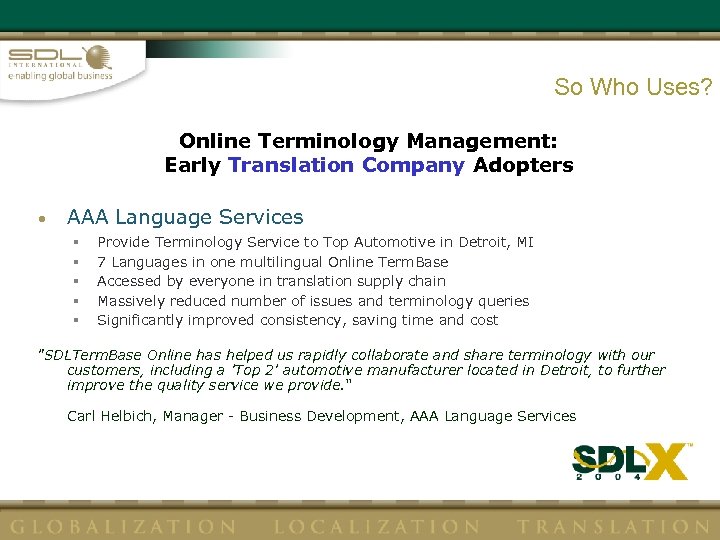 SDL INTERNATIONAL
enabling global business

So Who Uses?

Online Terminology Management:
Early Translation Company Adopters

• AAA Language Services
 ▪ Provide Terminology Service to Top Automotive in Detroit, MI
 ▪ 7 Languages in one multilingual Online TermBase
 ▪ Accessed by everyone in translation supply chain
 ▪ Massively reduced number of issues and terminology queries
 ▪ Significantly improved consistency, saving time and cost

"SDLTermBase Online has helped us rapidly collaborate and share terminology with our customers, including a 'Top 2' automotive manufacturer located in Detroit, to further improve the quality service we provide."

Carl Helbich, Manager - Business Development, AAA Language Services

SDLX™ 2004

GLOBALIZATION LOCALIZATION TRANSLATION